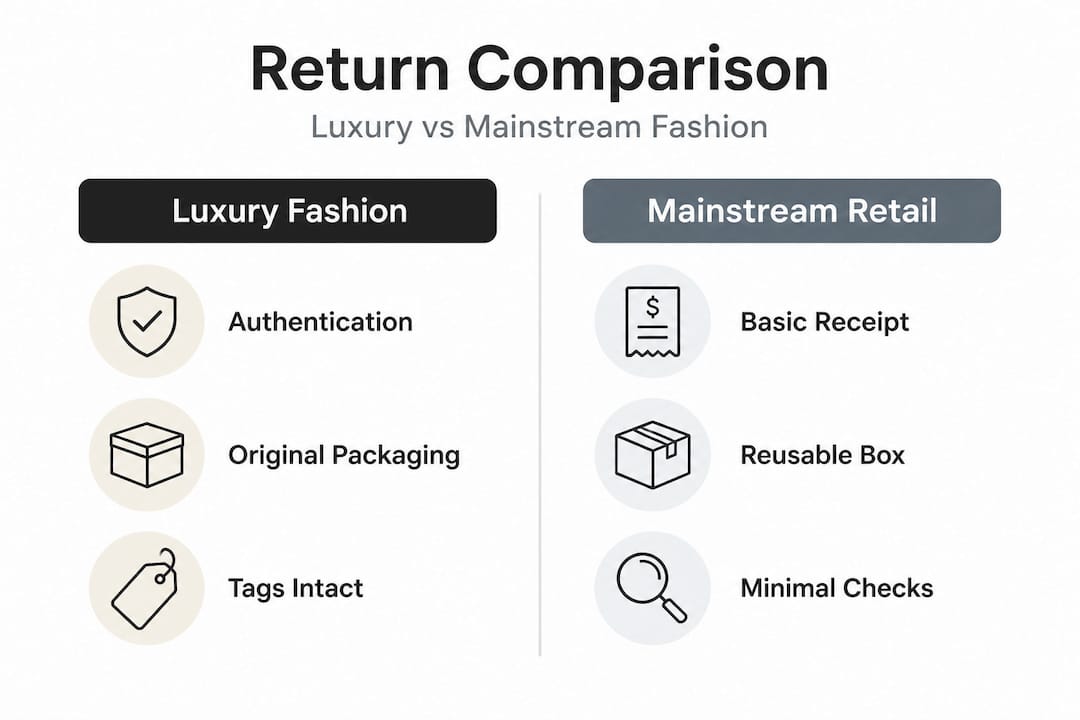 Return Comparison

Luxury vs Mainstream Fashion

Luxury Fashion

Authentication

Original Packaging

Tags Intact

Mainstream Retail

$

Basic Receipt

Reusable Box

Minimal Checks